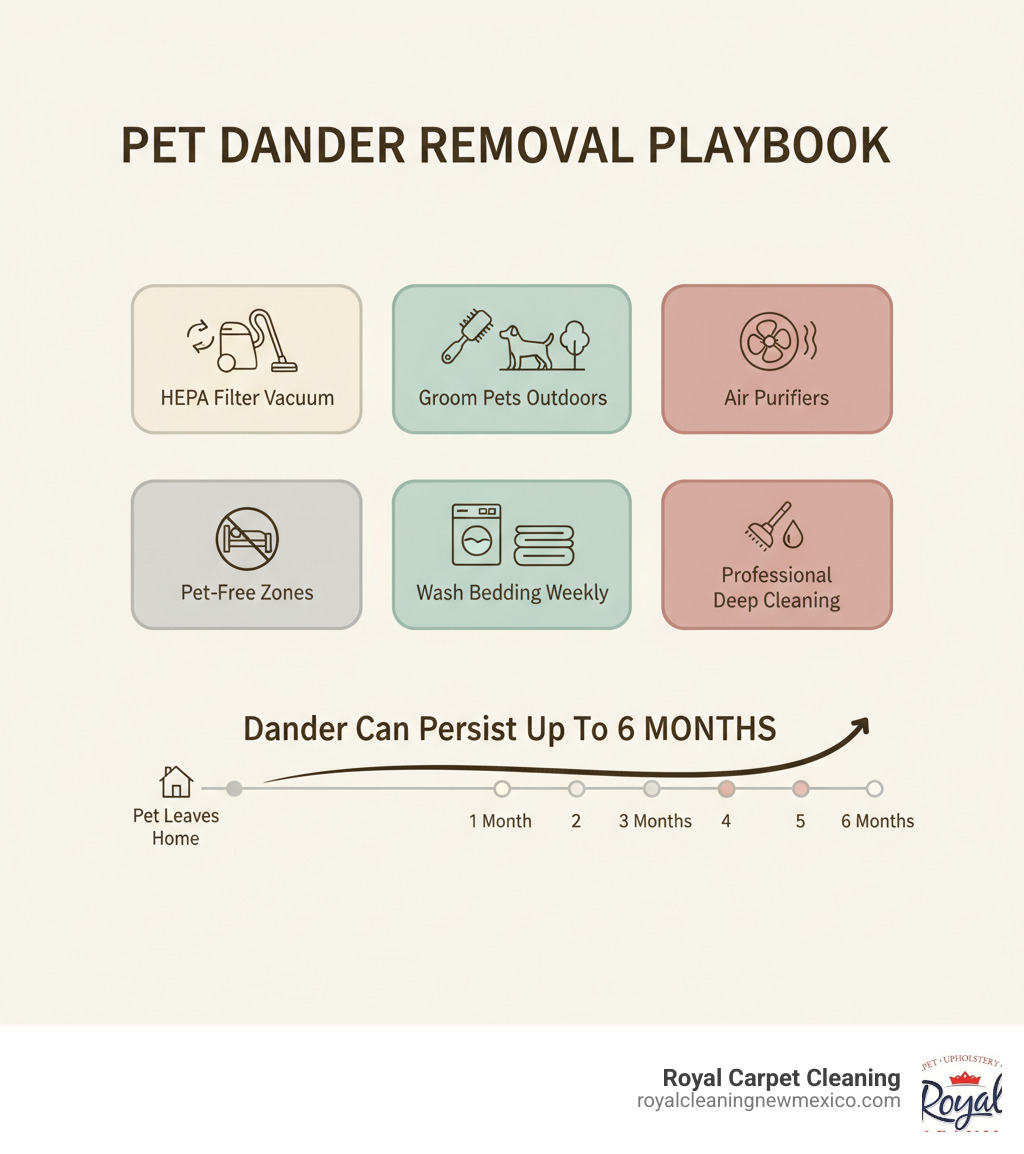 PET DANDER REMOVAL PLAYBOOK

HEPA Filter Vacuum

Groom Pets Outdoors

Air Purifiers

Pet-Free Zones

Wash Bedding Weekly

Professional Deep Cleaning

Dander Can Persist Up To 6 MONTHS

Pet Leaves Home

1 Month

2

3 Months

4

5

6 Months

Royal Carpet Cleaning
royalcleaningnewmexico.com

PET · UPHOLSTERY
Royal